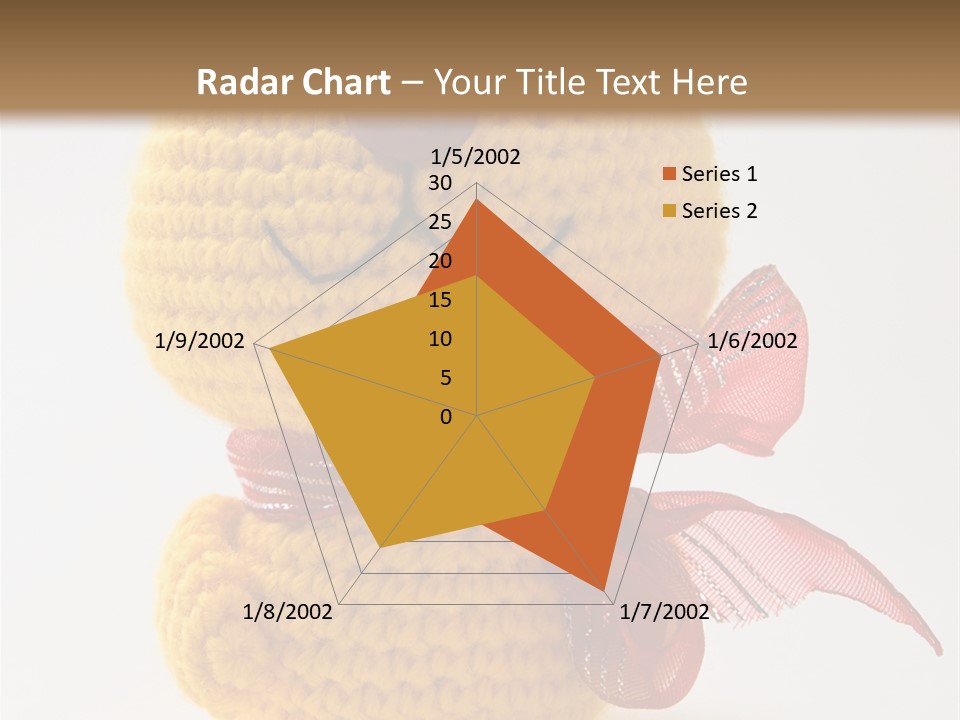 Radar Chart – Your Title Text Here

1/5/2002
30
25
20
15
10
5
0
1/6/2002
1/7/2002
1/8/2002
1/9/2002

Series 1
Series 2